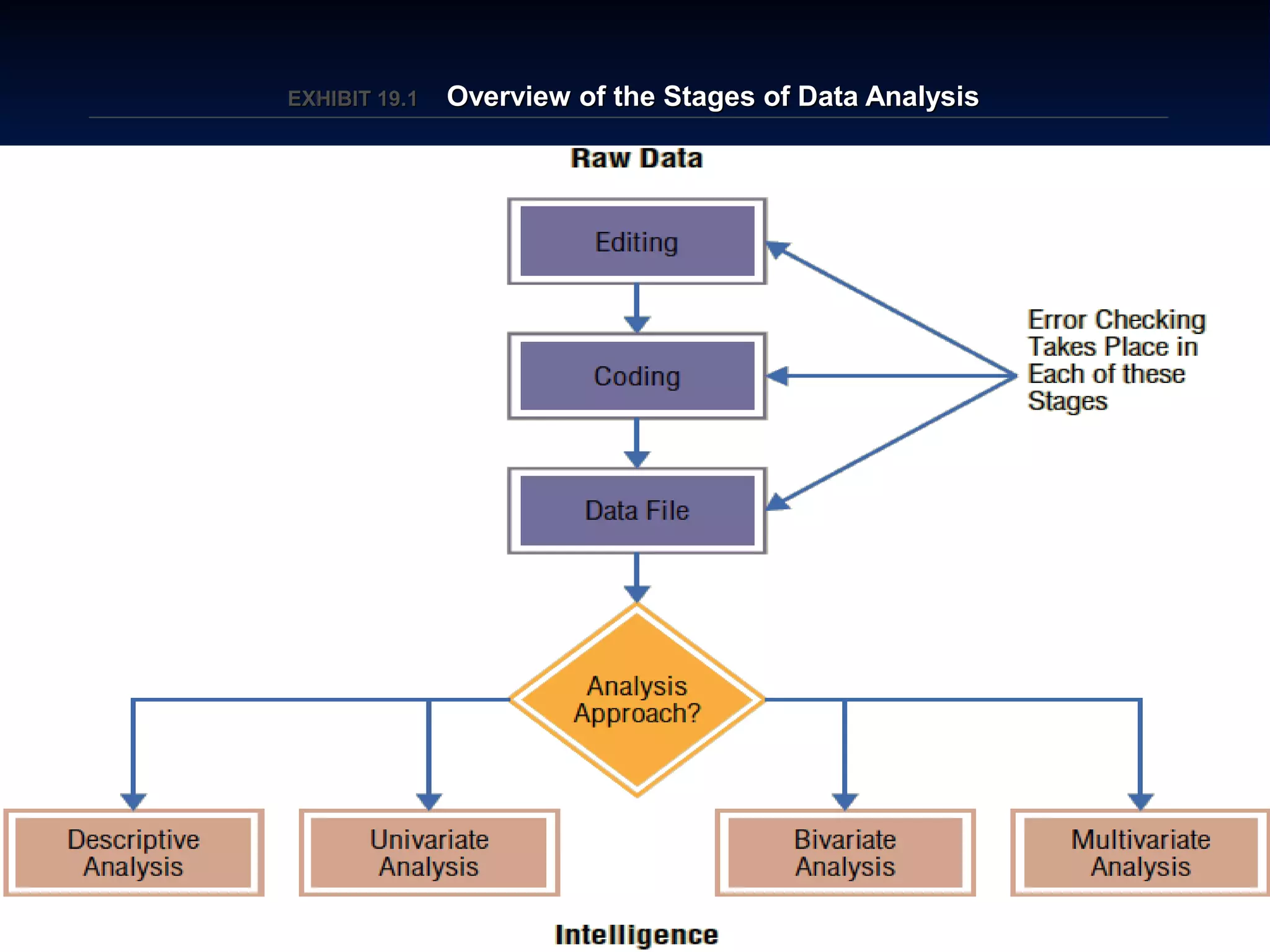 EXHIBIT 19.1 Overview of the Stages of Data Analysis

Raw Data

Editing

Coding

Data File

Error Checking Takes Place in Each of these Stages

Analysis Approach?

Descriptive Analysis

Univariate Analysis

Bivariate Analysis

Multivariate Analysis

Intelligence